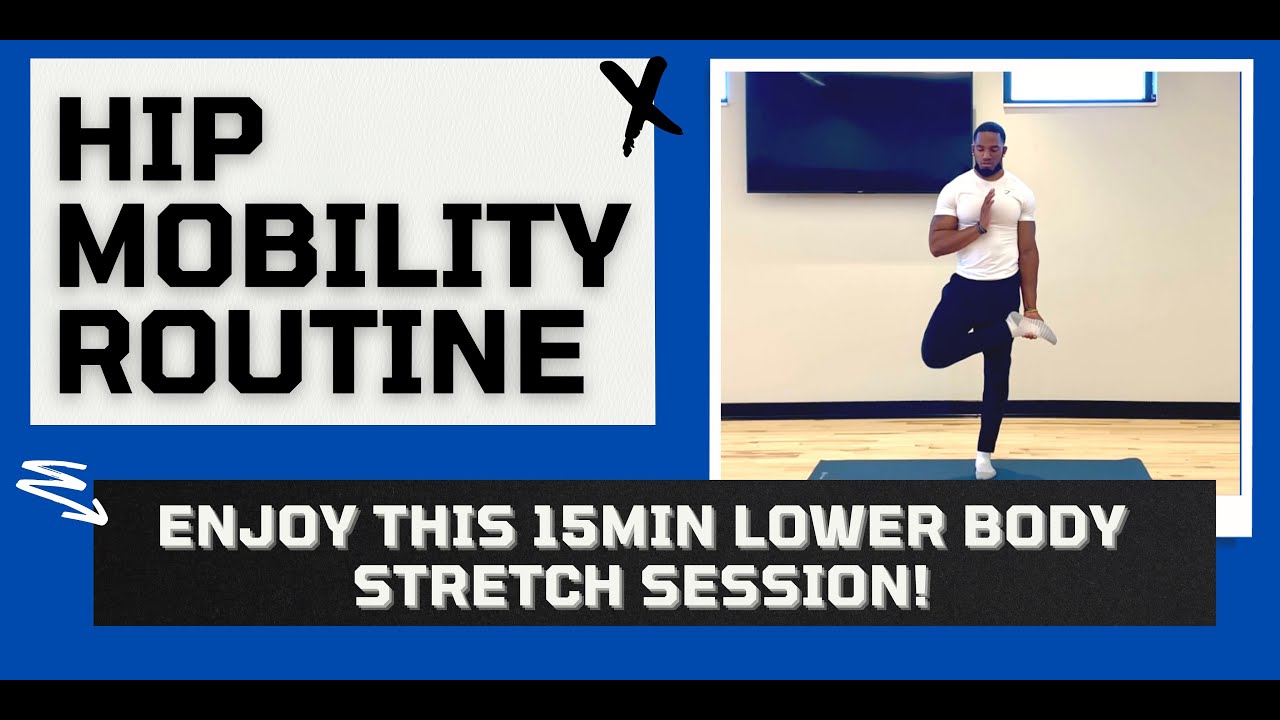 HIP MOBILITY ROUTINE

ENJOY THIS 15MIN LOWER BODY STRETCH SESSION!